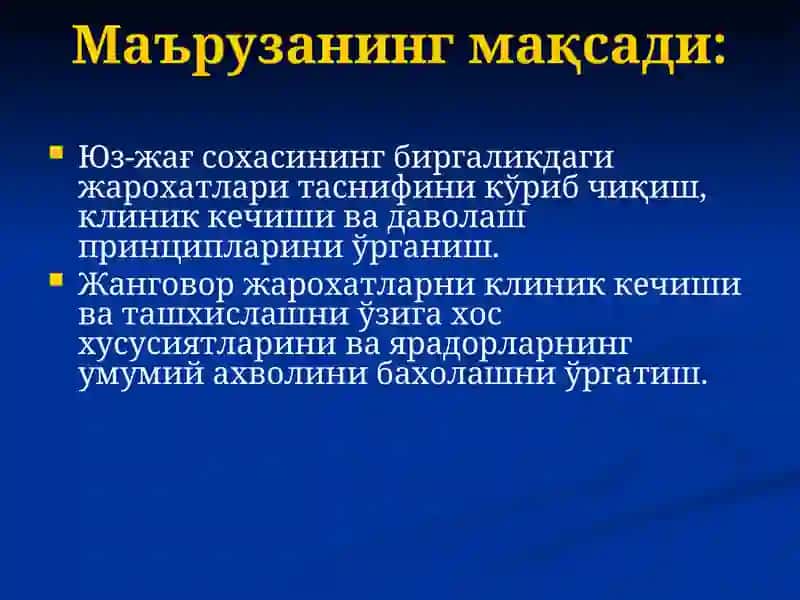 Маърузанинг мақсади:

Юз-жағ сохасининг биргаликдаги жарохатлари таснифини кўриб чиқиш, клиник кечиши ва даволаш принципларини ўрганиш.

Жанговор жарохатларни клиник кечиши ва ташхислашни ўзига хос хусусиятларини ва ярадорларнинг умумий ахволини бахолашни ўргатиш.